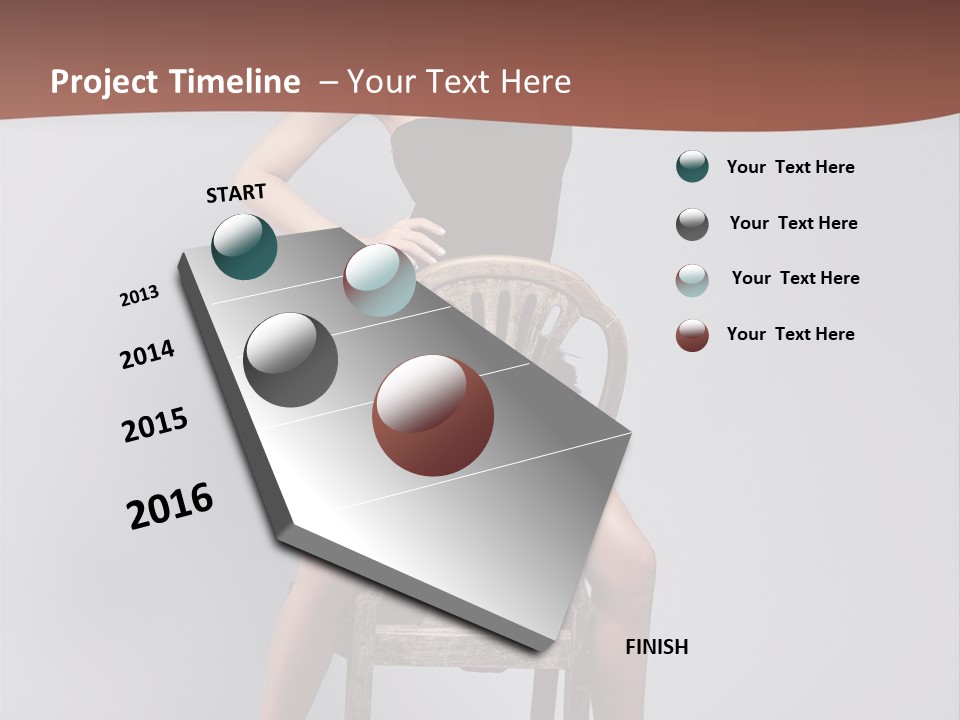 Project Timeline – Your Text Here

START

2013

2014

2015

2016

FINISH

Your Text Here

Your Text Here

Your Text Here

Your Text Here